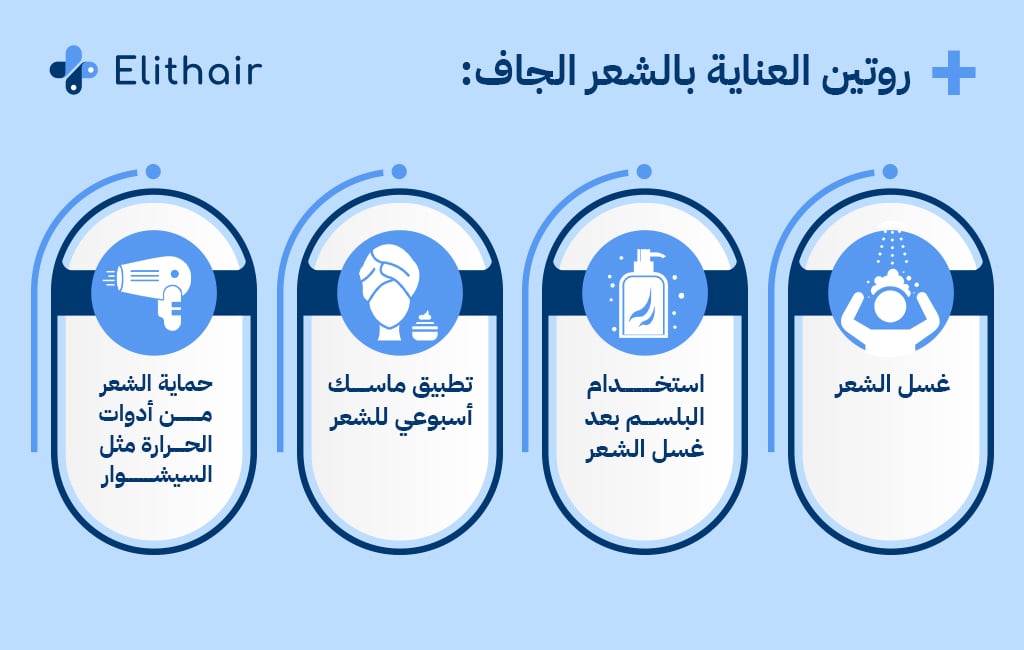 روتين العناية بالشعر الجاف:

Elithair

غسل الشعر

استخدام البلسم بعد غسل الشعر

تطبيق ماسك أسبوعي للشعر

حماية الشعر من أدوات الحرارة مثل السيشوار